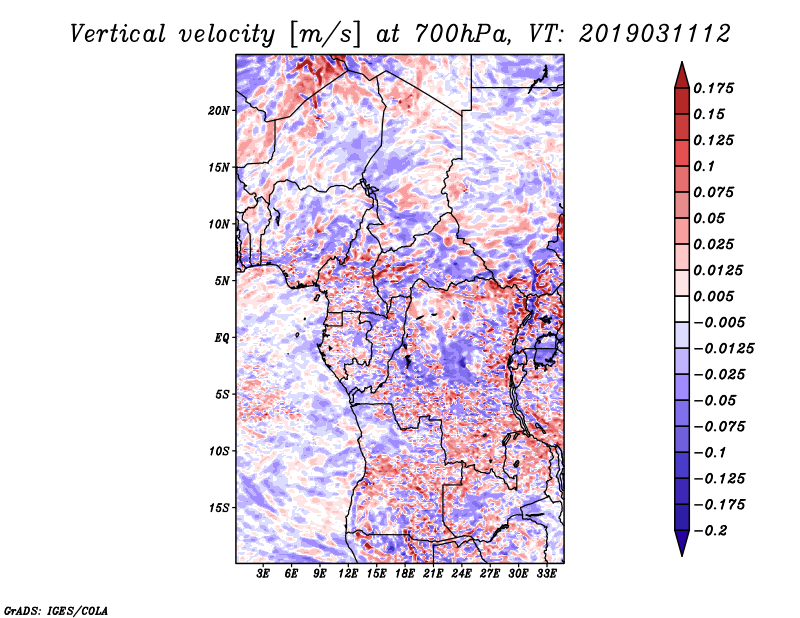 Vertical velocity [m/s] at 700hPa, VT: 2019031112

20N
15N
10N
5N
EQ
5S
10S
15S

3E 6E 9E 12E 15E 18E 21E 24E 27E 30E 33E

0.175
0.15
0.125
0.1
0.075
0.05
0.025
0.0125
0.005
−0.005
−0.0125
−0.025
−0.05
−0.075
−0.1
−0.125
−0.175
−0.2

GrADS: IGES/COLA